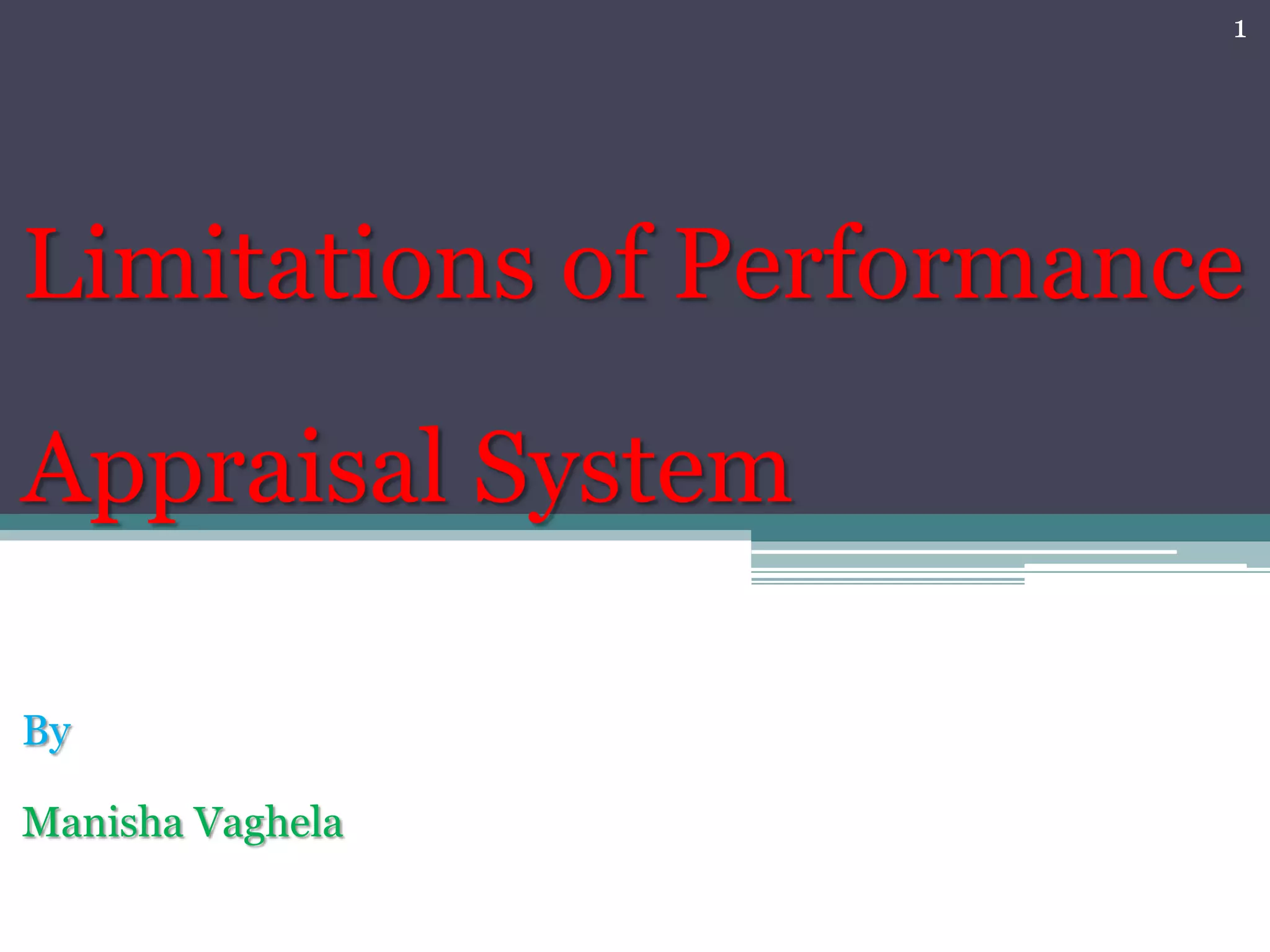 1

Limitations of Performance Appraisal System

By

Manisha Vaghela